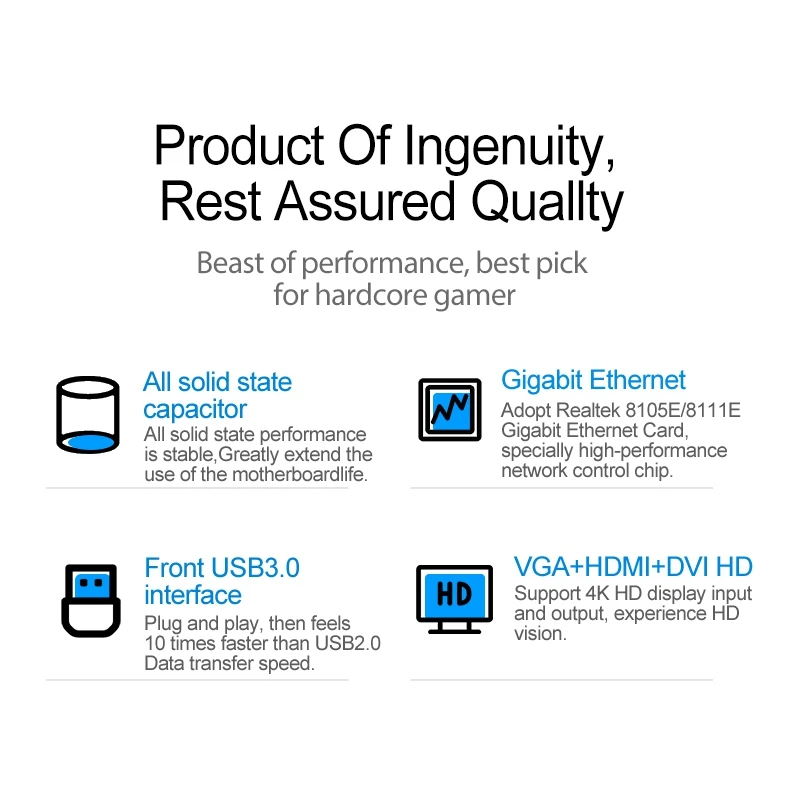 Product Of Ingenuity, Rest Assured Quallty

Beast of performance, best pick for hardcore gamer

All solid state capacitor
All solid state performance is stable,Greatly extend the use of the motherboardlife.

Gigabit Ethernet
Adopt Realtek 8105E/8111E Gigabit Ethernet Card, specially high-performance network control chip.

Front USB3.0 interface
Plug and play, then feels 10 times faster than USB2.0 Data transfer speed.

HD

VGA+HDMI+DVI HD
Support 4K HD display input and output, experience HD vision.